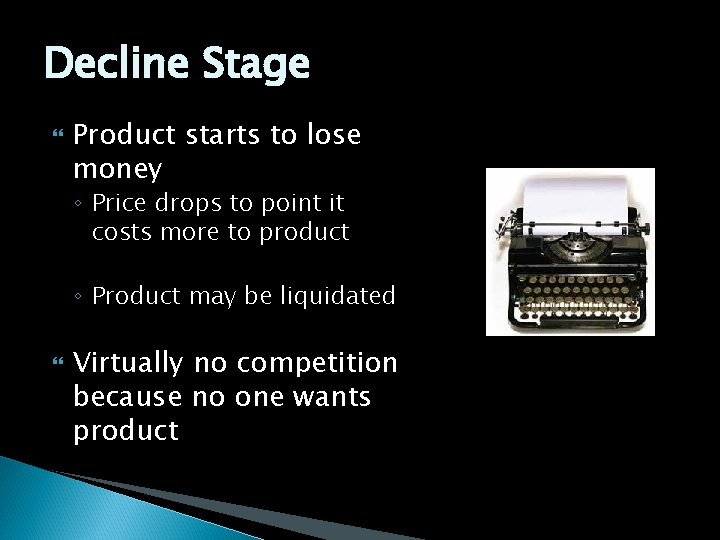 Decline Stage

Product starts to lose money

◦ Price drops to point it costs more to product

◦ Product may be liquidated

Virtually no competition because no one wants product